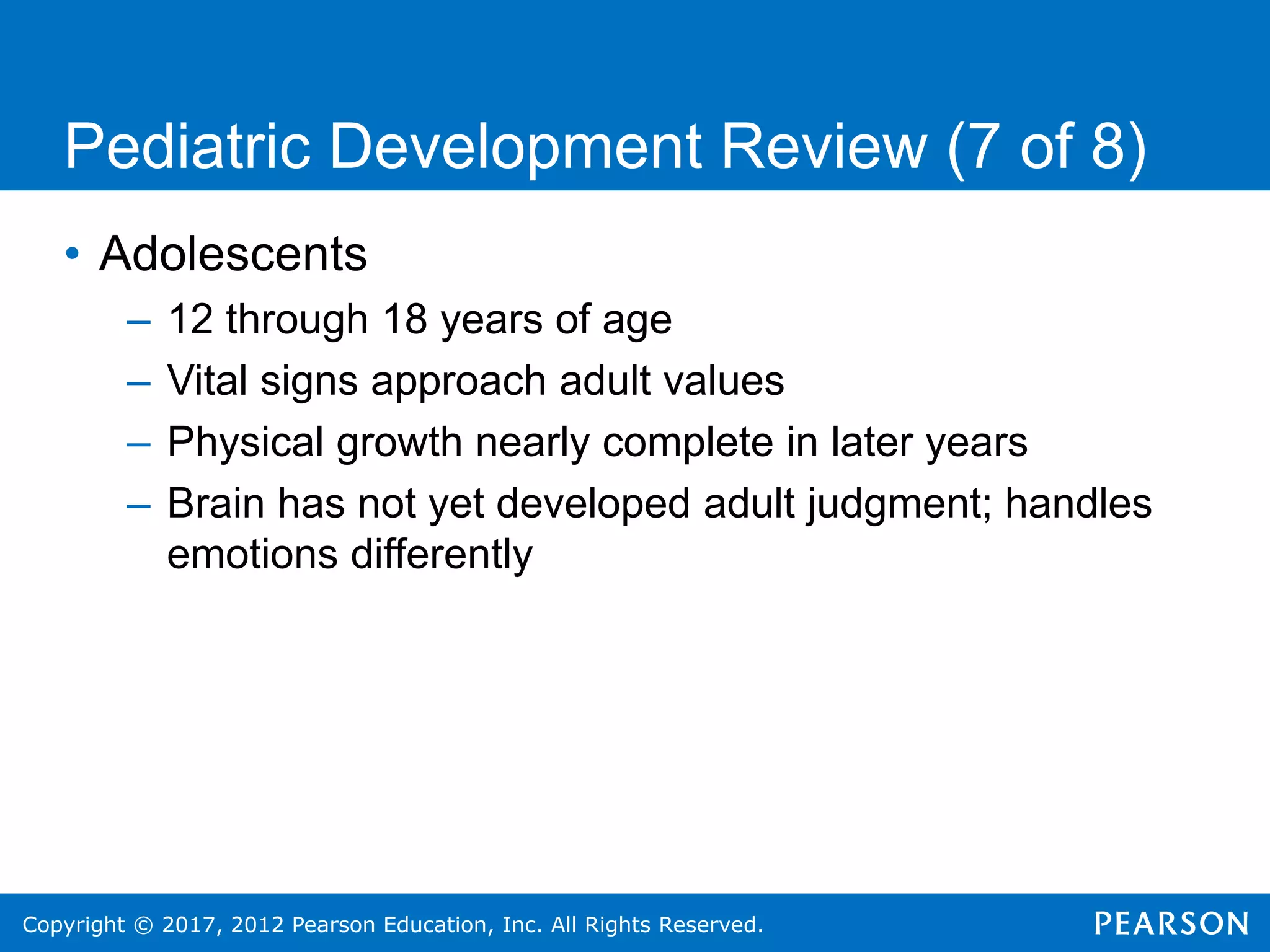 Pediatric Development Review (7 of 8)

• Adolescents
– 12 through 18 years of age
– Vital signs approach adult values
– Physical growth nearly complete in later years
– Brain has not yet developed adult judgment; handles emotions differently

Copyright © 2017, 2012 Pearson Education, Inc. All Rights Reserved.

PEARSON